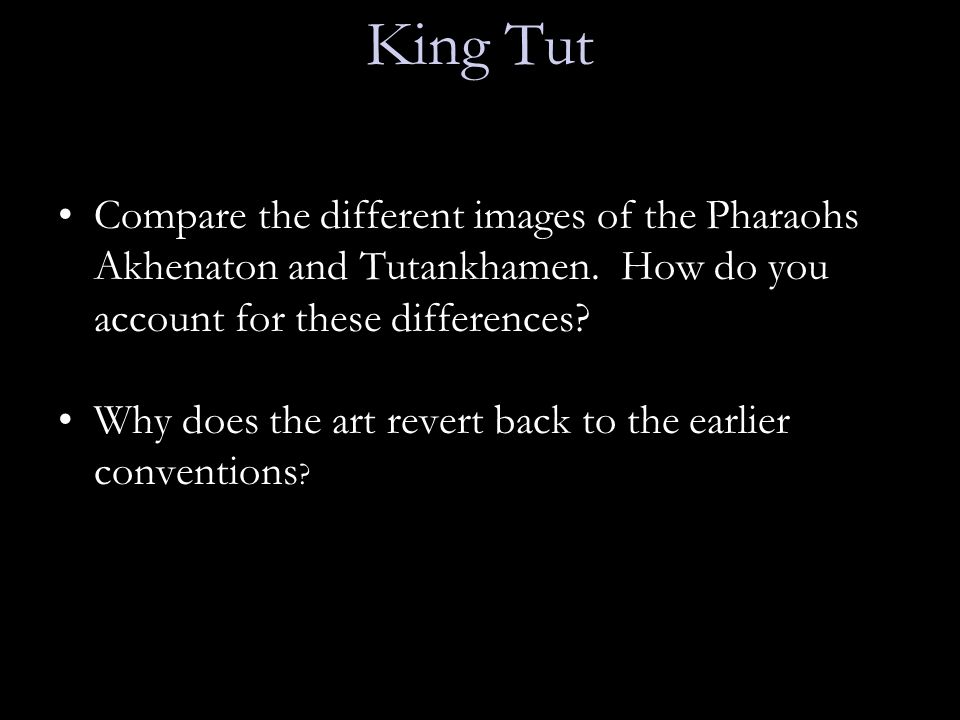 King Tut

• Compare the different images of the Pharaohs Akhenaton and Tutankhamen.  How do you account for these differences?

• Why does the art revert back to the earlier conventions?